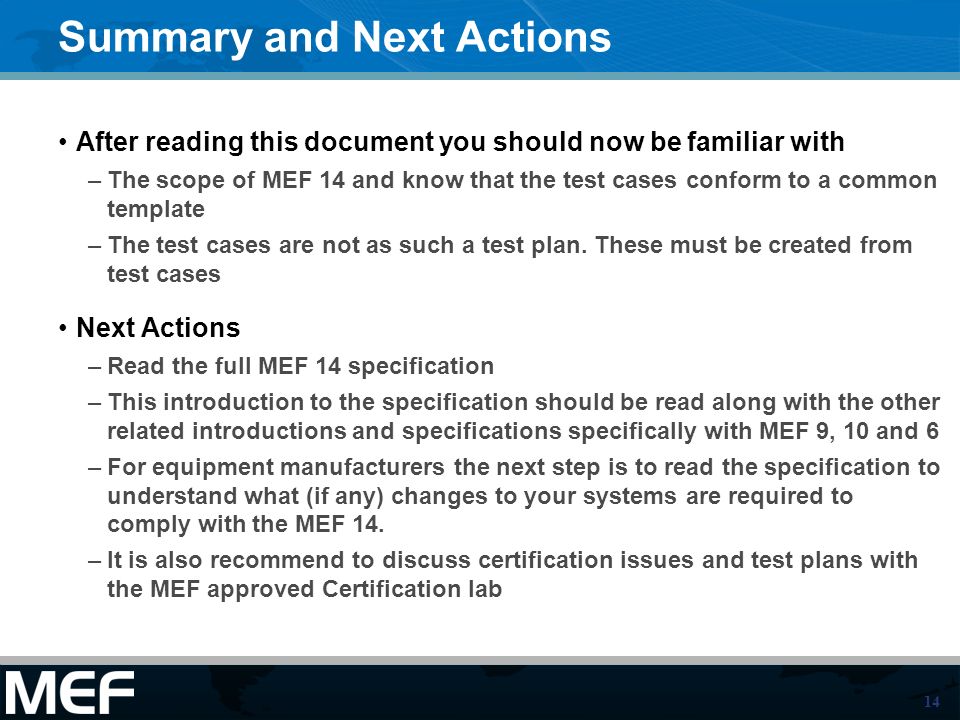 Summary and Next Actions

• After reading this document you should now be familiar with

– The scope of MEF 14 and know that the test cases conform to a common template

– The test cases are not as such a test plan. These must be created from test cases

• Next Actions

– Read the full MEF 14 specification

– This introduction to the specification should be read along with the other related introductions and specifications specifically with MEF 9, 10 and 6

– For equipment manufacturers the next step is to read the specification to understand what (if any) changes to your systems are required to comply with the MEF 14.

– It is also recommend to discuss certification issues and test plans with the MEF approved Certification lab

MEF

14